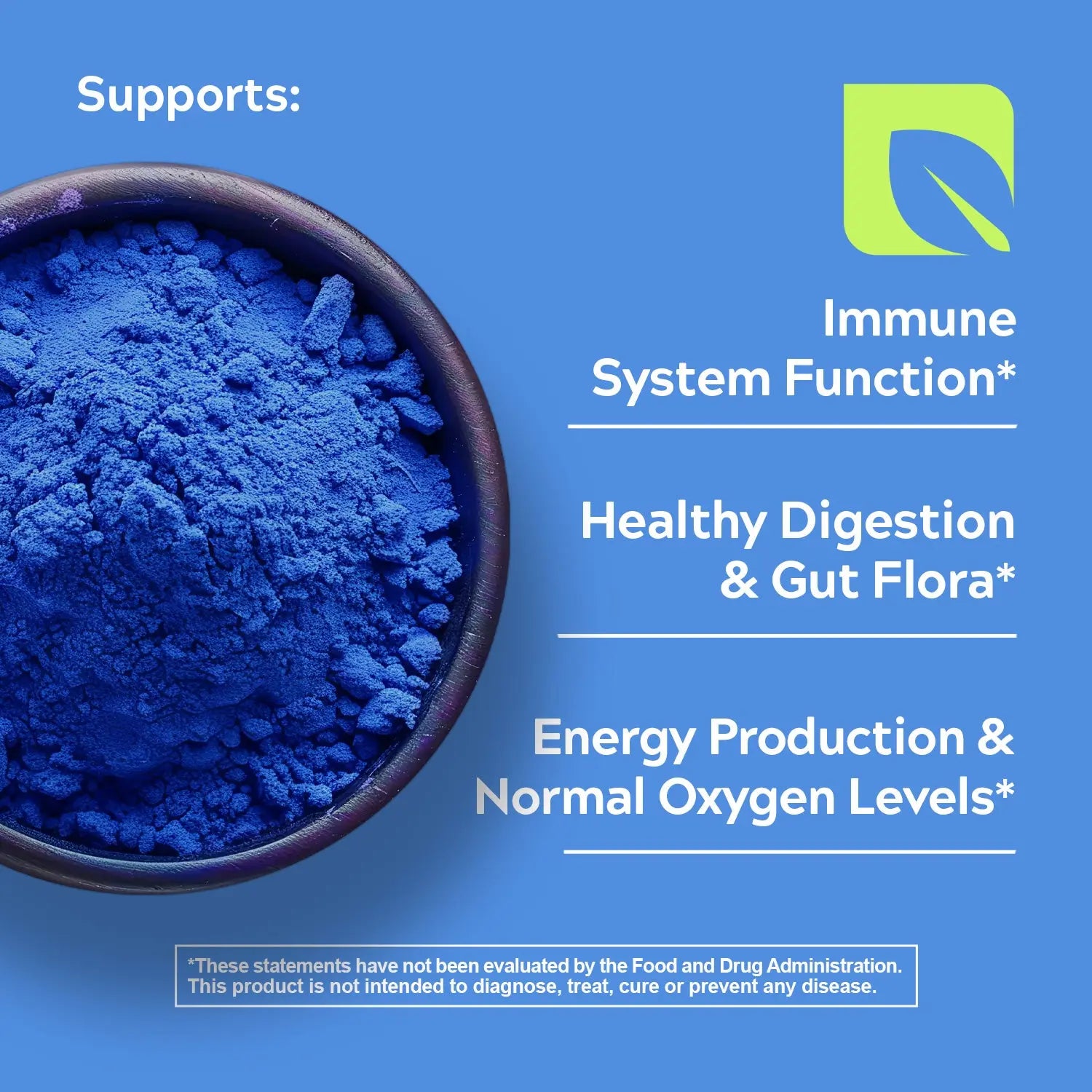 Supports:

Immune System Function*

Healthy Digestion & Gut Flora*

Energy Production & Normal Oxygen Levels*

*These statements have not been evaluated by the Food and Drug Administration. This product is not intended to diagnose, treat, cure or prevent any disease.